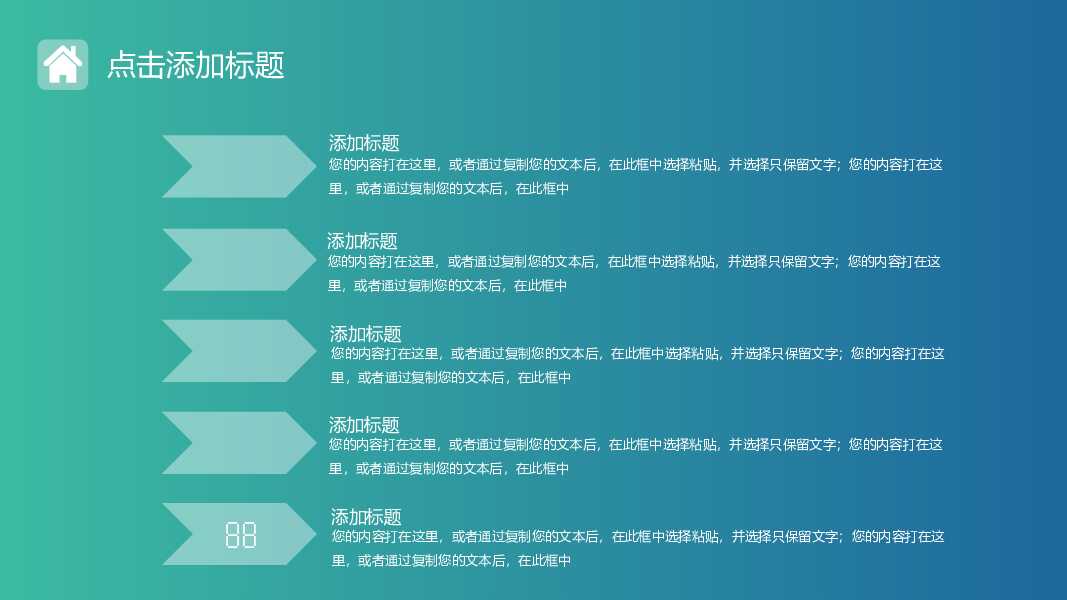 点击添加标题

添加标题
您的内容打在这里，或者通过复制您的文本后，在此框中选择粘贴，并选择只保留文字；您的内容打在这里，或者通过复制您的文本后，在此框中

添加标题
您的内容打在这里，或者通过复制您的文本后，在此框中选择粘贴，并选择只保留文字；您的内容打在这里，或者通过复制您的文本后，在此框中

添加标题
您的内容打在这里，或者通过复制您的文本后，在此框中选择粘贴，并选择只保留文字；您的内容打在这里，或者通过复制您的文本后，在此框中

添加标题
您的内容打在这里，或者通过复制您的文本后，在此框中选择粘贴，并选择只保留文字；您的内容打在这里，或者通过复制您的文本后，在此框中

88

添加标题
您的内容打在这里，或者通过复制您的文本后，在此框中选择粘贴，并选择只保留文字；您的内容打在这里，或者通过复制您的文本后，在此框中